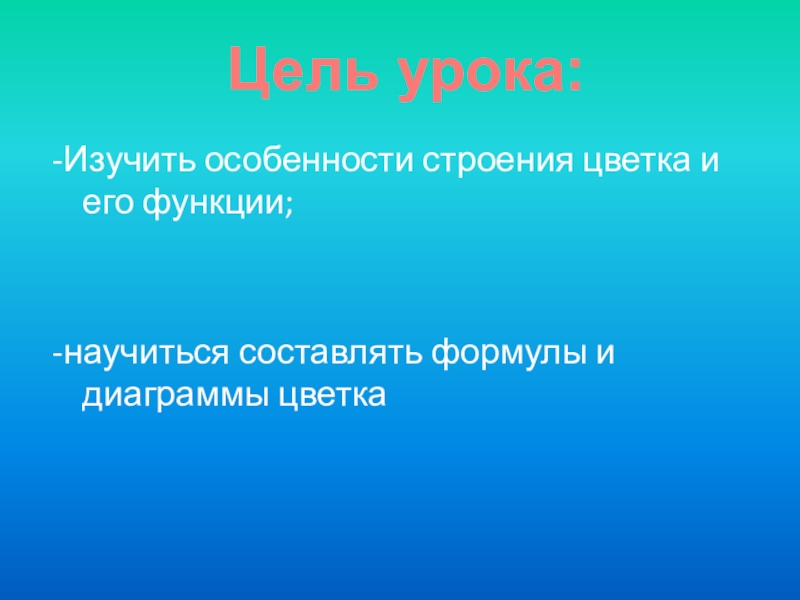 Цель урока:

-Изучить особенности строения цветка и его функции;

-научиться составлять формулы и диаграммы цветка